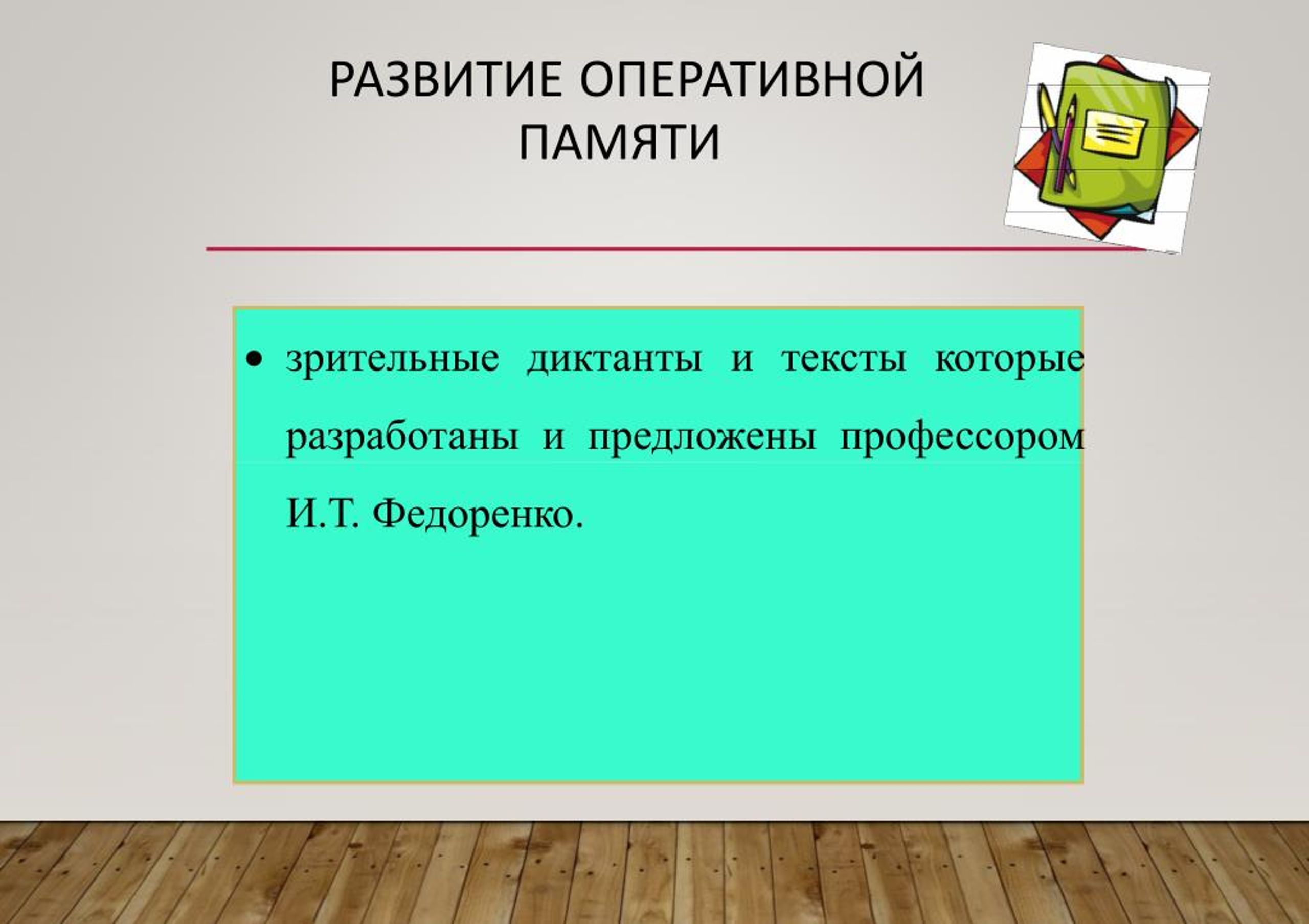 РАЗВИТИЕ ОПЕРАТИВНОЙ ПАМЯТИ

• зрительные диктанты и тексты которые разработаны и предложены профессором И.Т. Федоренко.